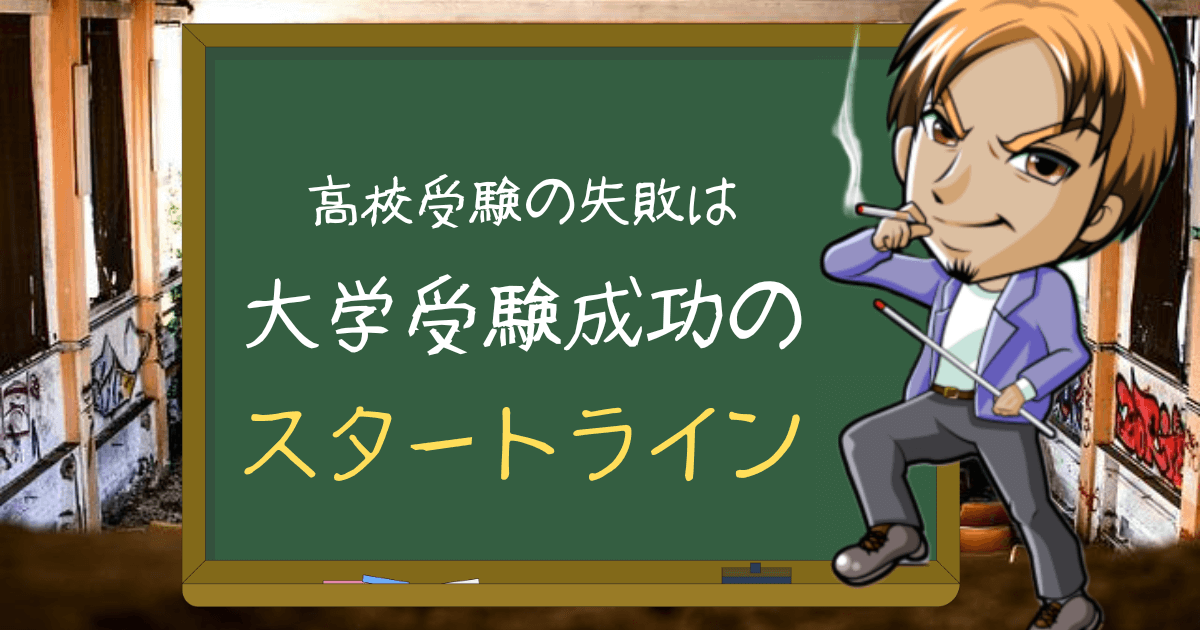 高校受験の失敗は

大学受験成功の

スタートライン